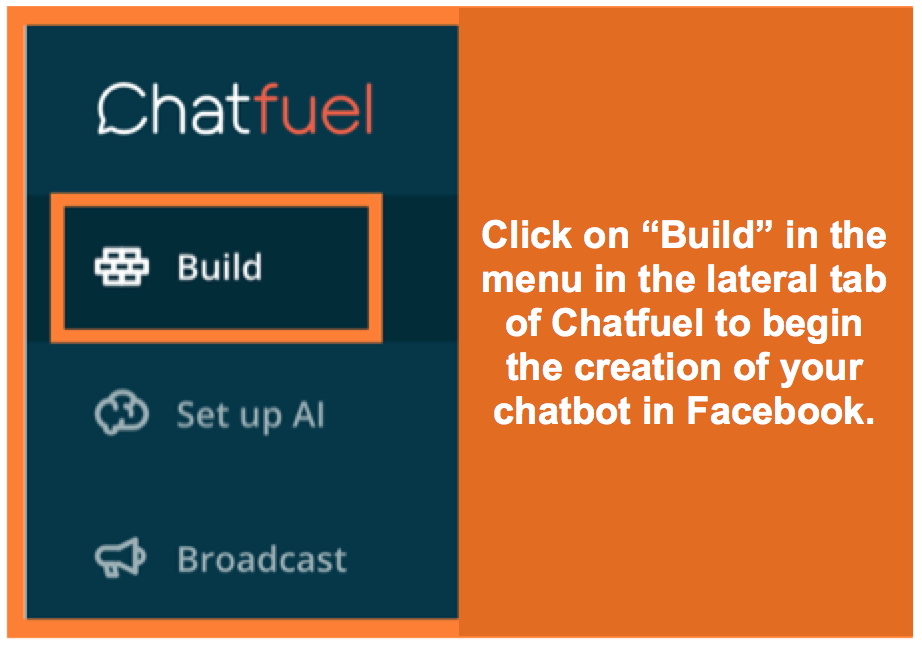 Chatfuel

Build

Set up AI

Broadcast

Click on “Build” in the menu in the lateral tab of Chatfuel to begin the creation of your chatbot in Facebook.